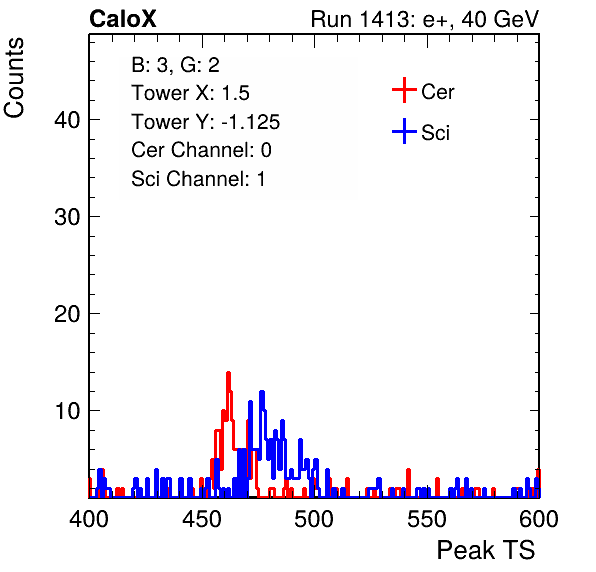 CaloX

Run 1413: e+, 40 GeV

Counts

B: 3, G: 2
Tower X: 1.5
Tower Y: -1.125
Cer Channel: 0
Sci Channel: 1

Cer
Sci

40
30
20
10

400
450
500
550
600

Peak TS